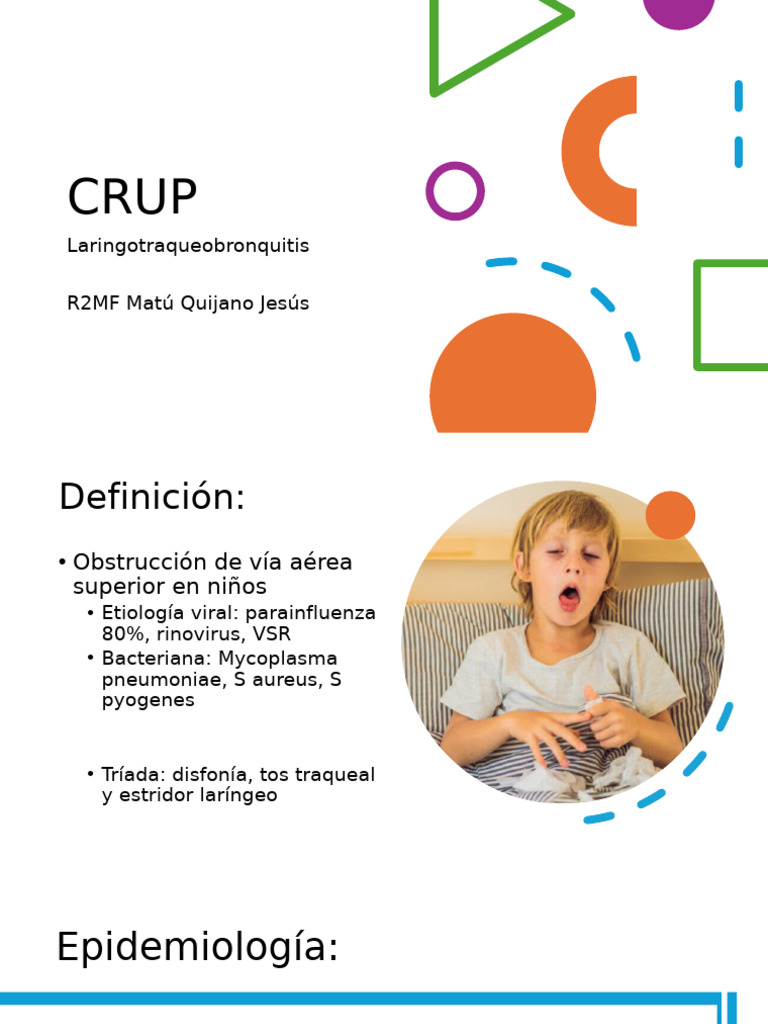 CRUP

Laringotraqueobronquitis

R2MF Matú Quijano Jesús

Definición:

• Obstrucción de vía aérea superior en niños
  • Etiología viral: parainfluenza 80%, rinovirus, VSR
  • Bacteriana: Mycoplasma pneumoniae, S aureus, S pyogenes

  • Tríada: disfonía, tos traqueal y estridor laríngeo

Epidemiología: